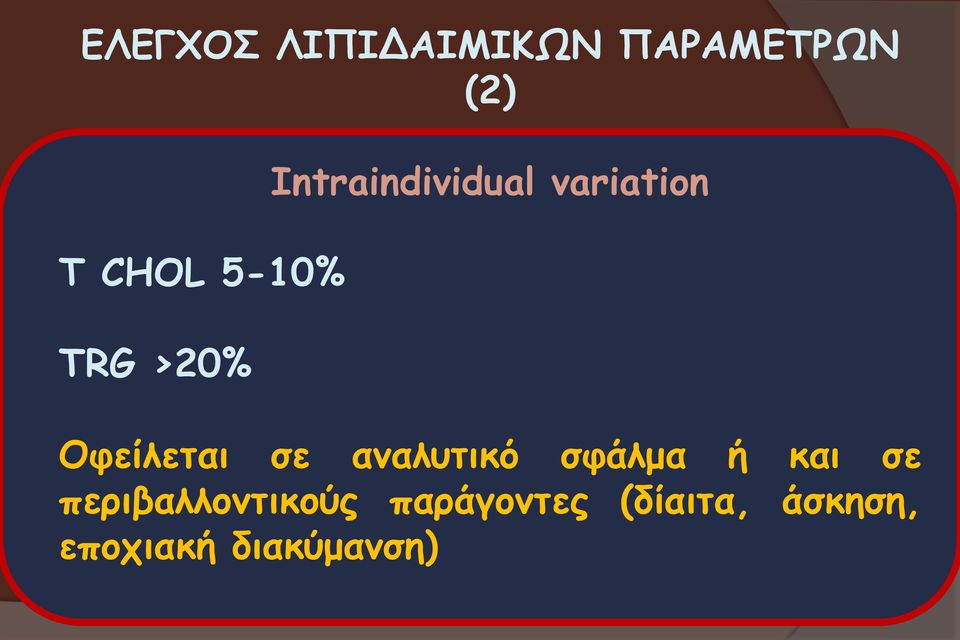 ΕΛΕΓΧΟΣ ΛΙΠΙΔΑΙΜΙΚΩΝ ΠΑΡΑΜΕΤΡΩΝ (2)

Intraindividual variation

T CHOL 5-10%

TRG >20%

Οφείλεται σε αναλυτικό σφάλμα ή και σε περιβαλλοντικούς παράγοντες (δίαιτα, άσκηση, εποχιακή διακύμανση)